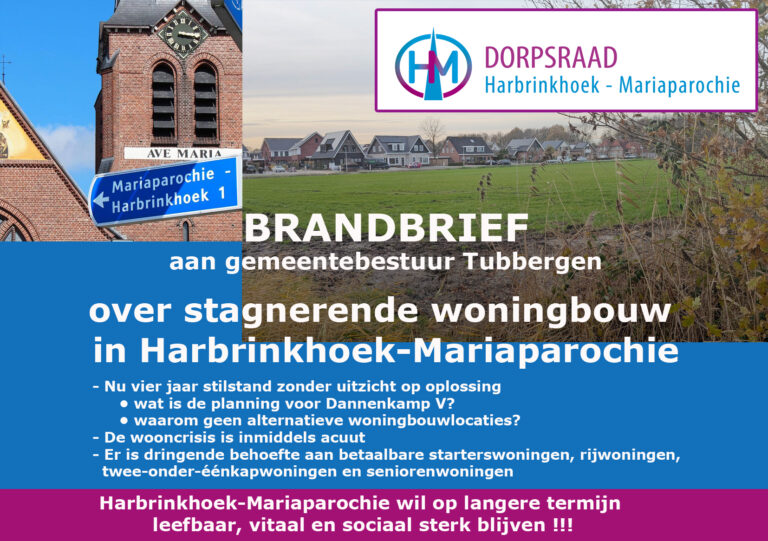 HM DORPSRAAD
Harbrinkhoek - Mariaparochie

AVE MARIA

Mariaparochie -
Harbrinkhoek 1

BRANDBRIEF
aan gemeentebestuur Tubbergen

over stagnerende woningbouw in Harbrinkhoek-Mariaparochie

- Nu vier jaar stilstand zonder uitzicht op oplossing
• wat is de planning voor Dannenkamp V?
• waarom geen alternatieve woningbouwlocaties?
- De wooncrisis is inmiddels acuut
- Er is dringende behoefte aan betaalbare starterswoningen, rijwoningen, twee-onder-éénkapwoningen en seniorenwoningen

Harbrinkhoek-Mariaparochie wil op langere termijn leefbaar, vitaal en sociaal sterk blijven !!!